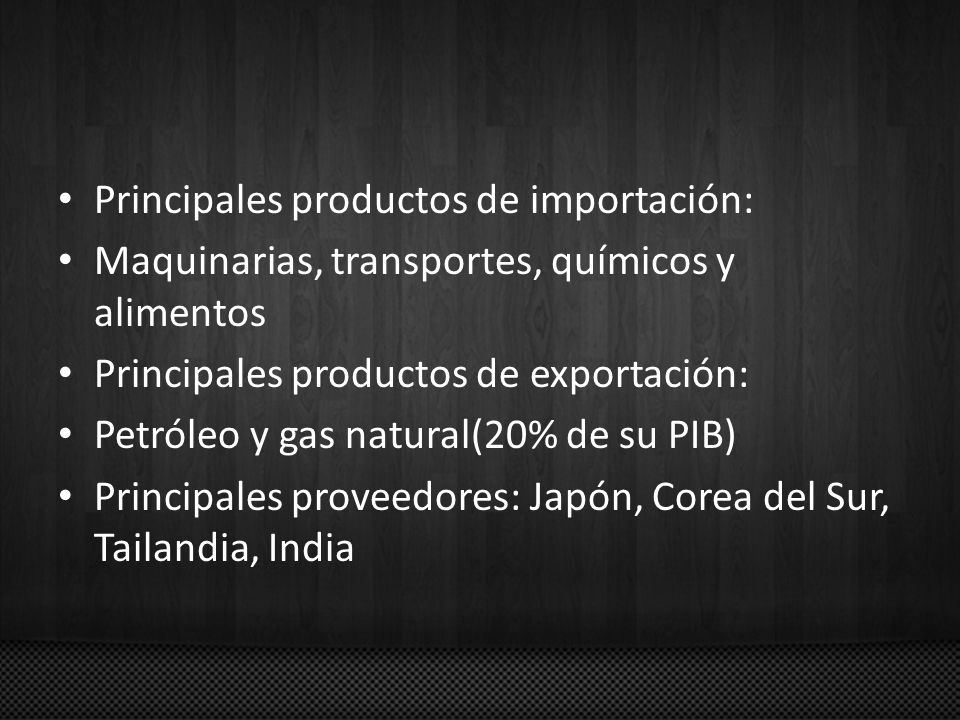 • Principales productos de importación:
• Maquinarias, transportes, químicos y alimentos
• Principales productos de exportación:
• Petróleo y gas natural(20% de su PIB)
• Principales proveedores: Japón, Corea del Sur, Tailandia, India